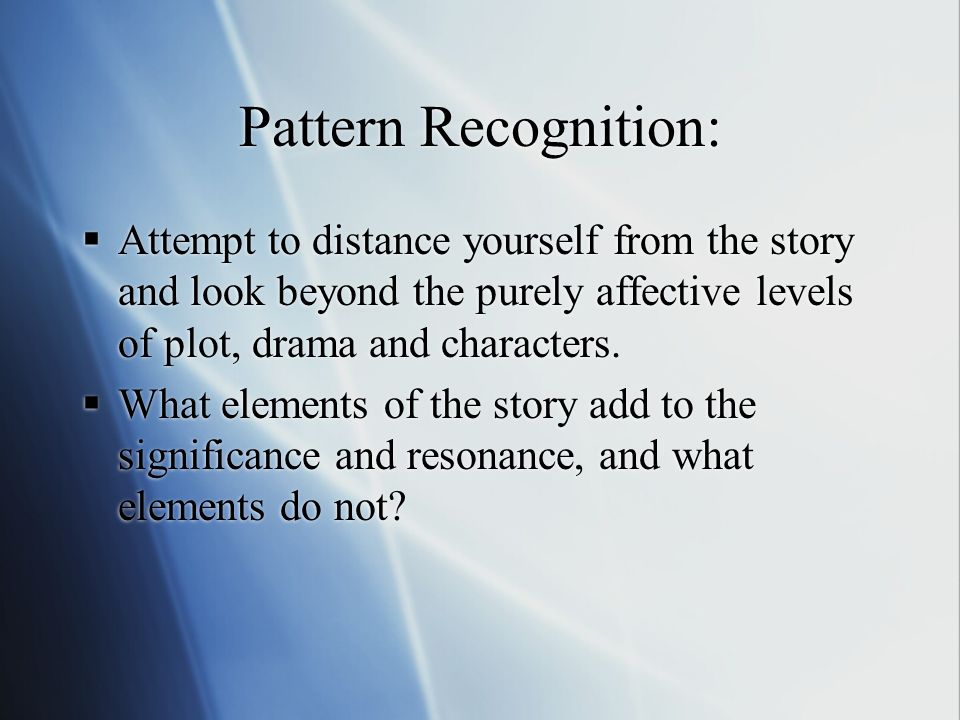 Pattern Recognition:

▪ Attempt to distance yourself from the story and look beyond the purely affective levels of plot, drama and characters.

▪ What elements of the story add to the significance and resonance, and what elements do not?